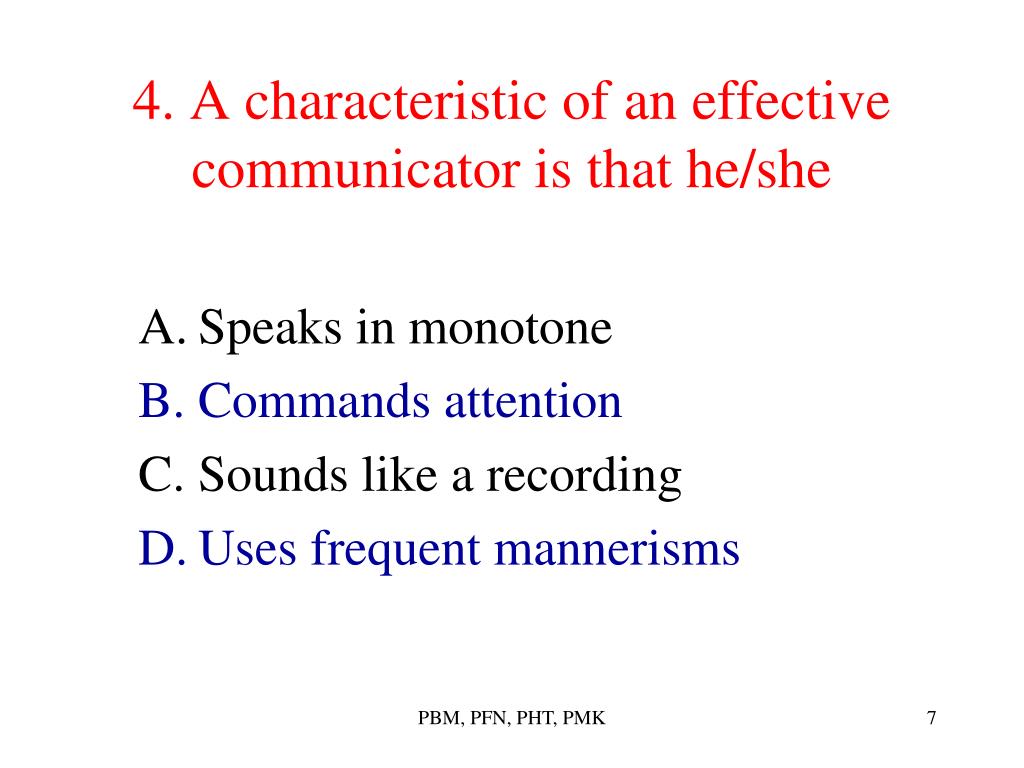 4. A characteristic of an effective communicator is that he/she

A. Speaks in monotone
B. Commands attention
C. Sounds like a recording
D. Uses frequent mannerisms

PBM, PFN, PHT, PMK

7